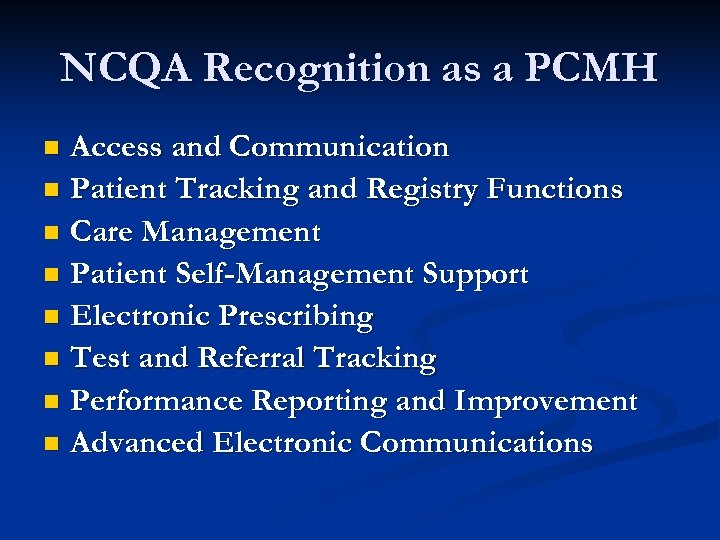 NCQA Recognition as a PCMH

- Access and Communication
- Patient Tracking and Registry Functions
- Care Management
- Patient Self-Management Support
- Electronic Prescribing
- Test and Referral Tracking
- Performance Reporting and Improvement
- Advanced Electronic Communications